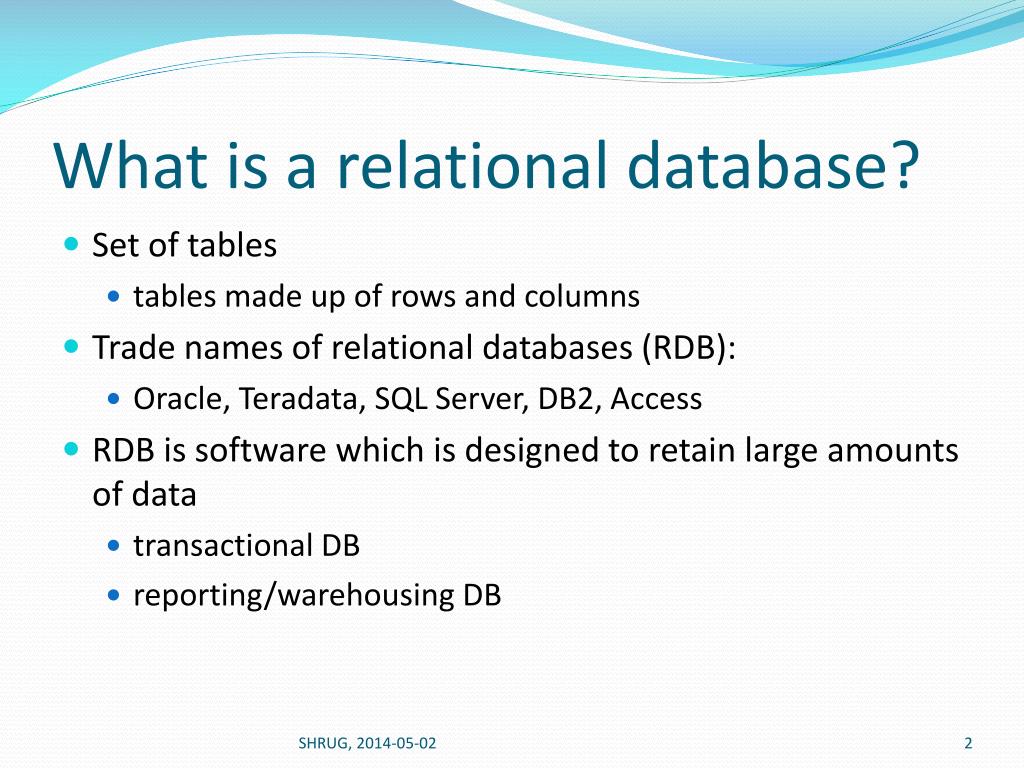 What is a relational database?

- Set of tables
  - tables made up of rows and columns
- Trade names of relational databases (RDB):
  - Oracle, Teradata, SQL Server, DB2, Access
- RDB is software which is designed to retain large amounts of data
  - transactional DB
  - reporting/warehousing DB

SHRUG, 2014-05-02

2